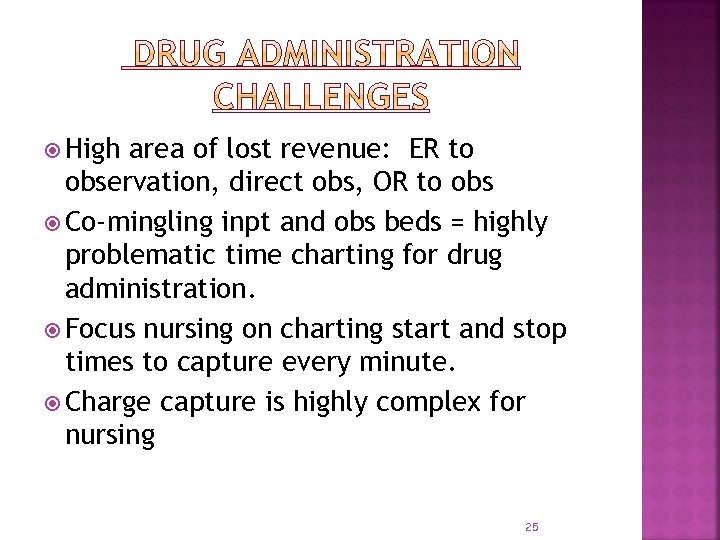 DRUG ADMINISTRATION CHALLENGES

High area of lost revenue: ER to observation, direct obs, OR to obs

Co-mingling inpt and obs beds = highly problematic time charting for drug administration.

Focus nursing on charting start and stop times to capture every minute.

Charge capture is highly complex for nursing

25